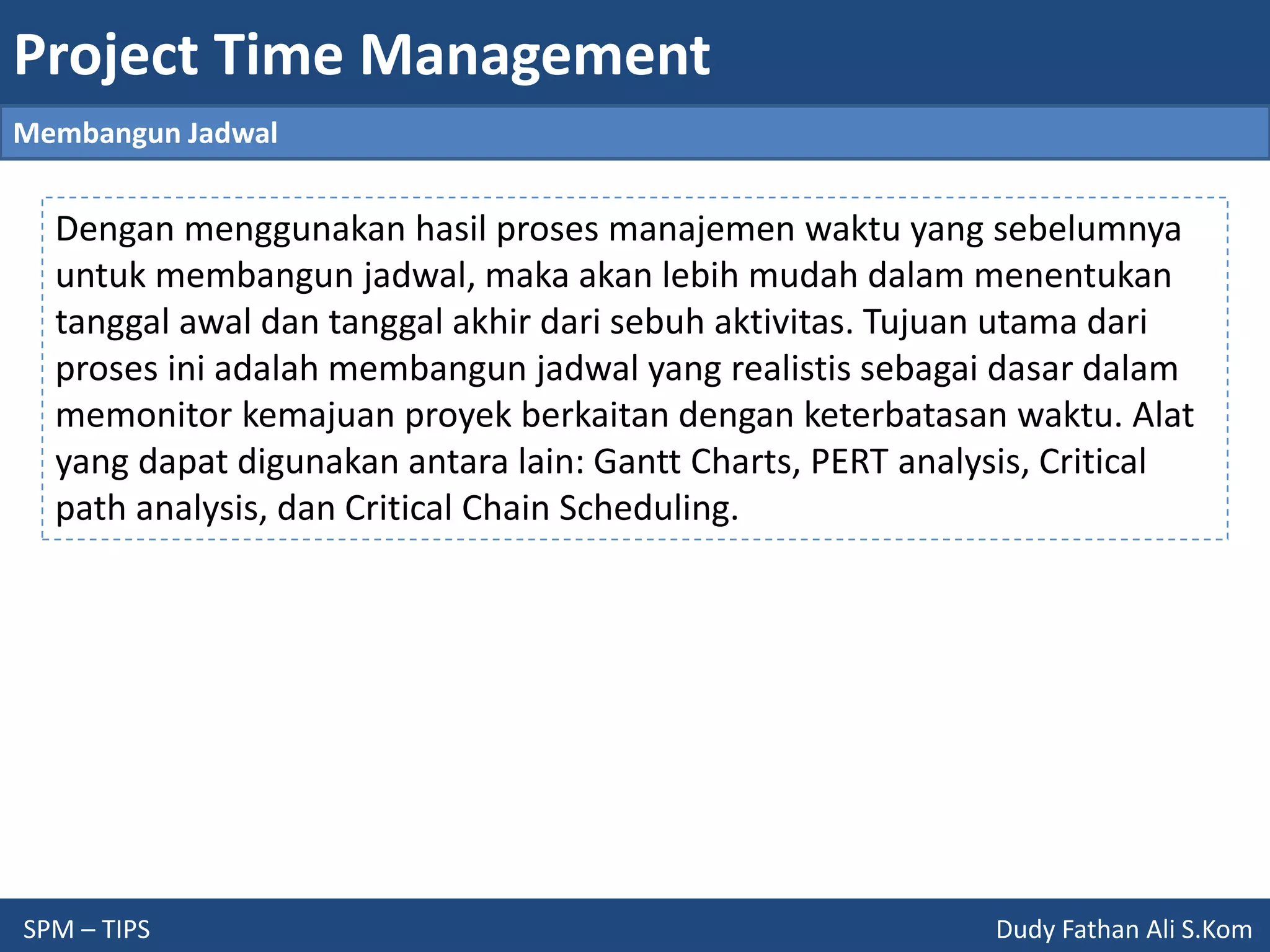 Project Time Management

Membangun Jadwal

Dengan menggunakan hasil proses manajemen waktu yang sebelumnya untuk membangun jadwal, maka akan lebih mudah dalam menentukan tanggal awal dan tanggal akhir dari sebuh aktivitas. Tujuan utama dari proses ini adalah membangun jadwal yang realistis sebagai dasar dalam memonitor kemajuan proyek berkaitan dengan keterbatasan waktu. Alat yang dapat digunakan antara lain: Gantt Charts, PERT analysis, Critical path analysis, dan Critical Chain Scheduling.

SPM – TIPS

Dudy Fathan Ali S.Kom